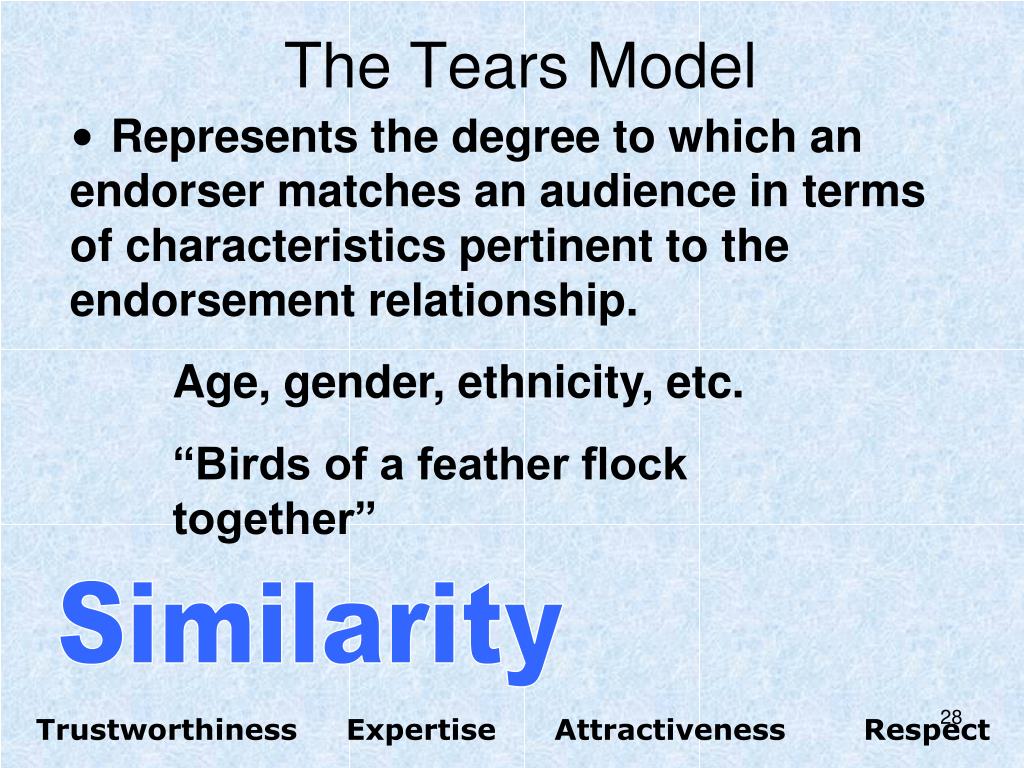 The Tears Model

• Represents the degree to which an endorser matches an audience in terms of characteristics pertinent to the endorsement relationship.

Age, gender, ethnicity, etc.

“Birds of a feather flock together”

Similarity

Trustworthiness Expertise Attractiveness Respect

28